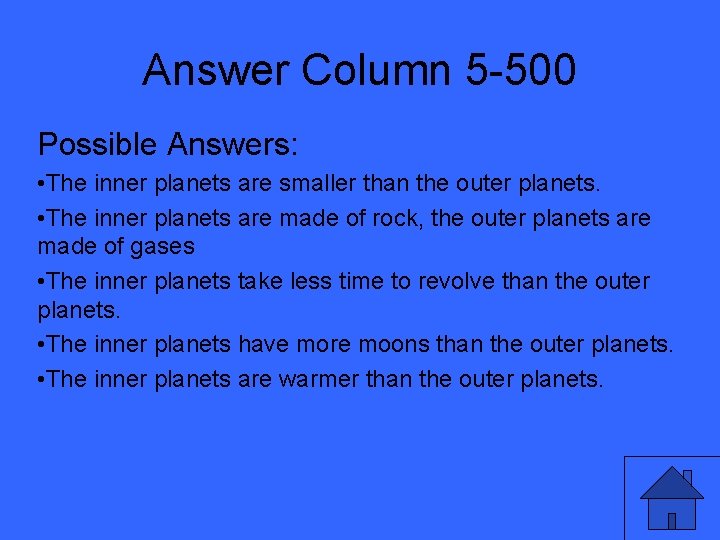 Answer Column 5-500

Possible Answers:

•The inner planets are smaller than the outer planets.

•The inner planets are made of rock, the outer planets are made of gases

•The inner planets take less time to revolve than the outer planets.

•The inner planets have more moons than the outer planets.

•The inner planets are warmer than the outer planets.